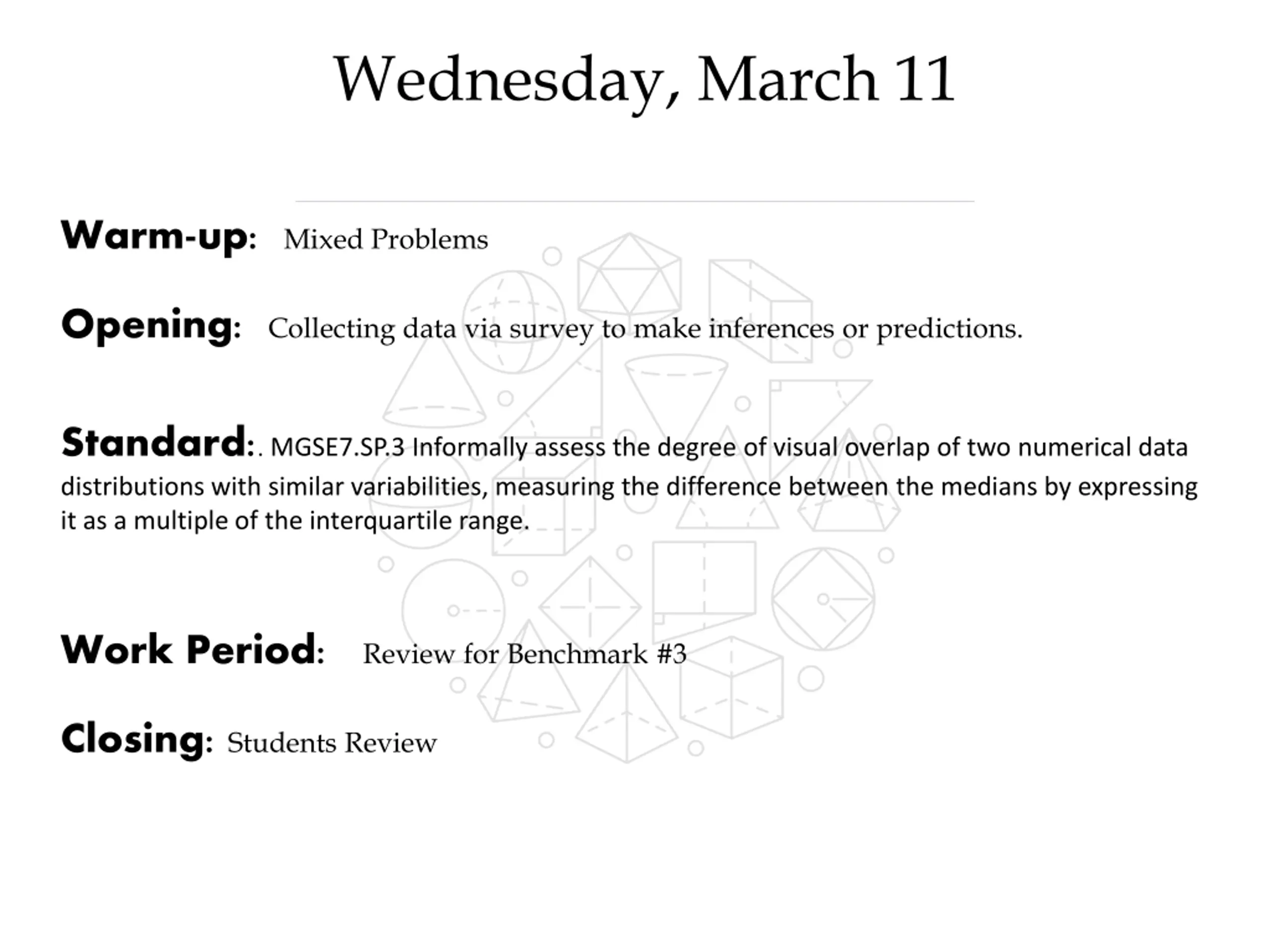 Wednesday, March 11

Warm-up: Mixed Problems

Opening: Collecting data via survey to make inferences or predictions.

Standard:. MGSE7.SP.3 Informally assess the degree of visual overlap of two numerical data distributions with similar variabilities, measuring the difference between the medians by expressing it as a multiple of the interquartile range.

Work Period: Review for Benchmark #3

Closing: Students Review